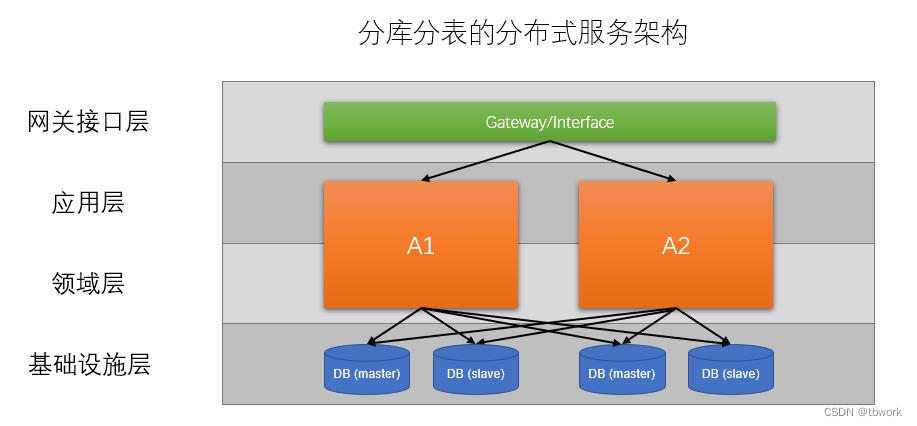 分库分表的分布式服务架构

网关接口层

应用层

领域层

基础设施层

Gateway/Interface

A1

A2

DB (master)

DB (slave)

DB (master)

DB (slave)

CSDN @tbwork